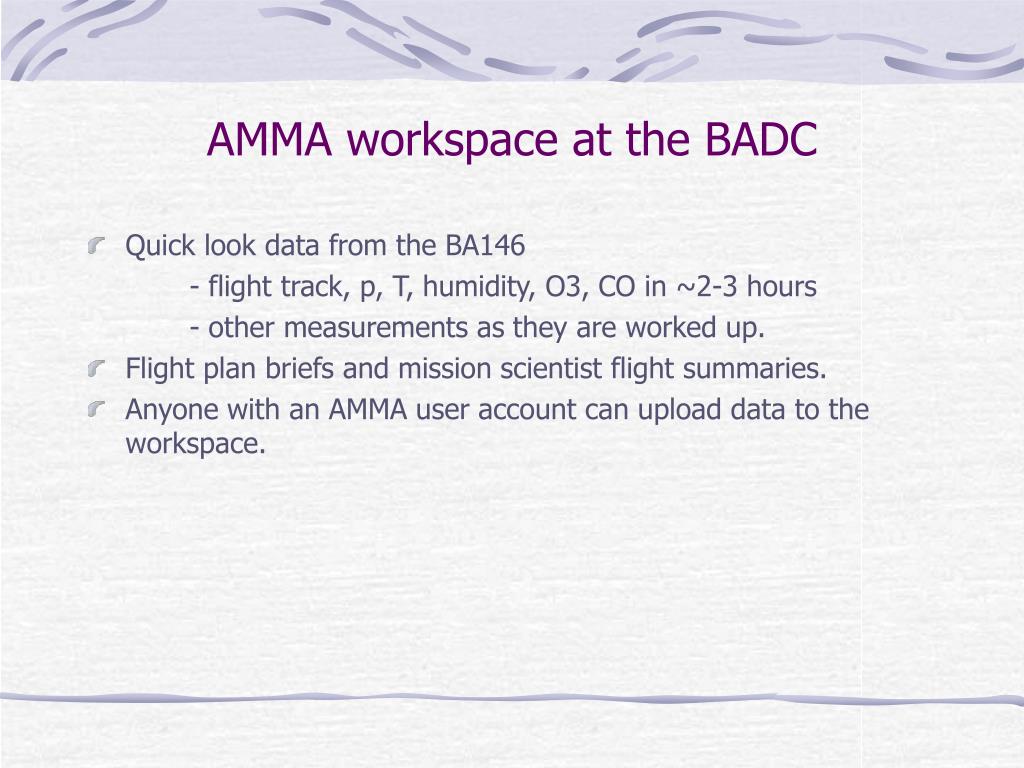 AMMA workspace at the BADC

Quick look data from the BA146

- flight track, p, T, humidity, O3, CO in ~2-3 hours

- other measurements as they are worked up.

Flight plan briefs and mission scientist flight summaries.

Anyone with an AMMA user account can upload data to the workspace.